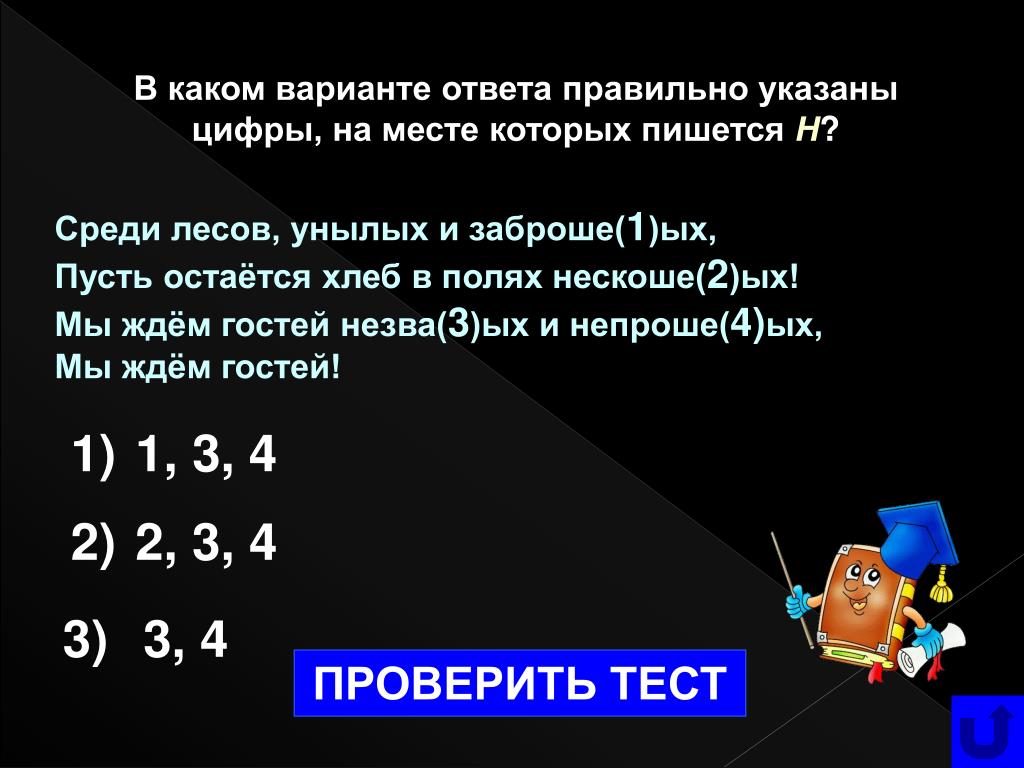 В каком варианте ответа правильно указаны цифры, на месте которых пишется Н?

Среди лесов, унылых и заброше(1)ых,
Пусть остаётся хлеб в полях нескоше(2)ых!
Мы ждём гостей незва(3)ых и непроше(4)ых,
Мы ждём гостей!

1) 1, 3, 4

2) 2, 3, 4

3) 3, 4

ПРОВЕРИТЬ ТЕСТ